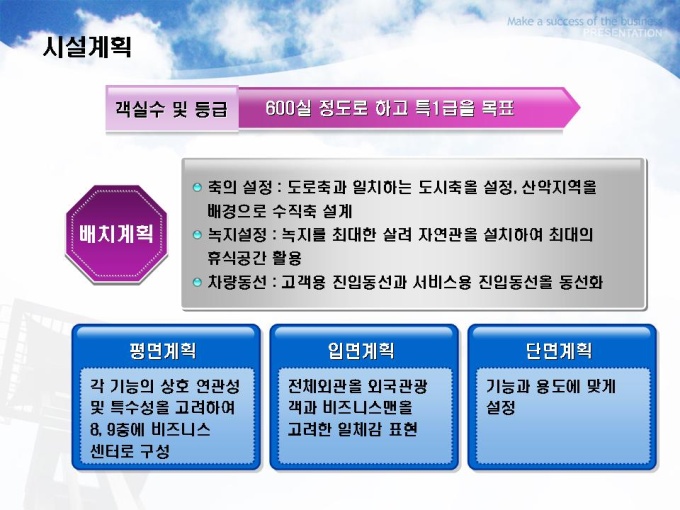 Make a success of the business
PRESENTATION

시설계획

객실수 및 등급

600실 정도로 하고 특1급을 목표

배치계획

축의 설정 : 도로축과 일치하는 도시축을 설정, 산악지역을 배경으로 수직축 설계
녹지설정 : 녹지를 최대한 살려 자연관을 설치하여 최대의 휴식공간 활용
차량동선 : 고객용 진입동선과 서비스용 진입동선을 동선화

평면계획

각 기능의 상호 연관성 및 특수성을 고려하여 8, 9층에 비즈니스 센터로 구성

입면계획

전체외관을 외국관광객과 비즈니스맨을 고려한 일체감 표현

단면계획

기능과 용도에 맞게 설정